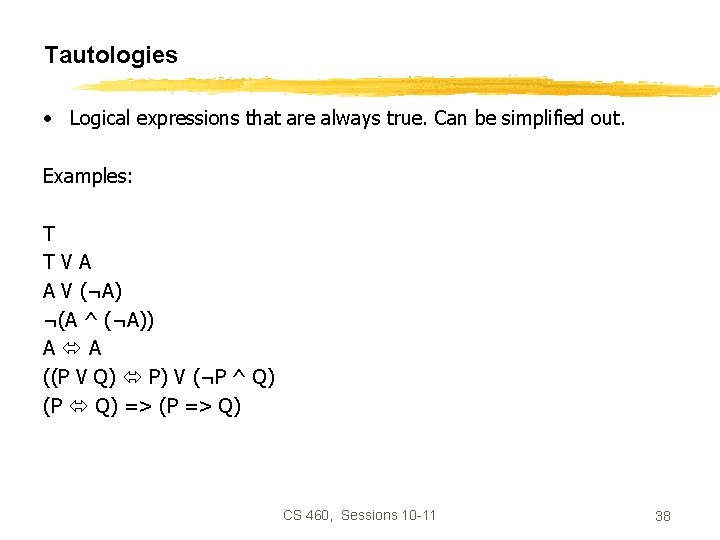 Tautologies

• Logical expressions that are always true. Can be simplified out.

Examples:

T
T V A
A V (¬A)
¬(A ^ (¬A))
A ⇔ A
((P V Q) ⇔ P) V (¬P ^ Q)
(P ⇔ Q) => (P => Q)

CS 460, Sessions 10-11

38